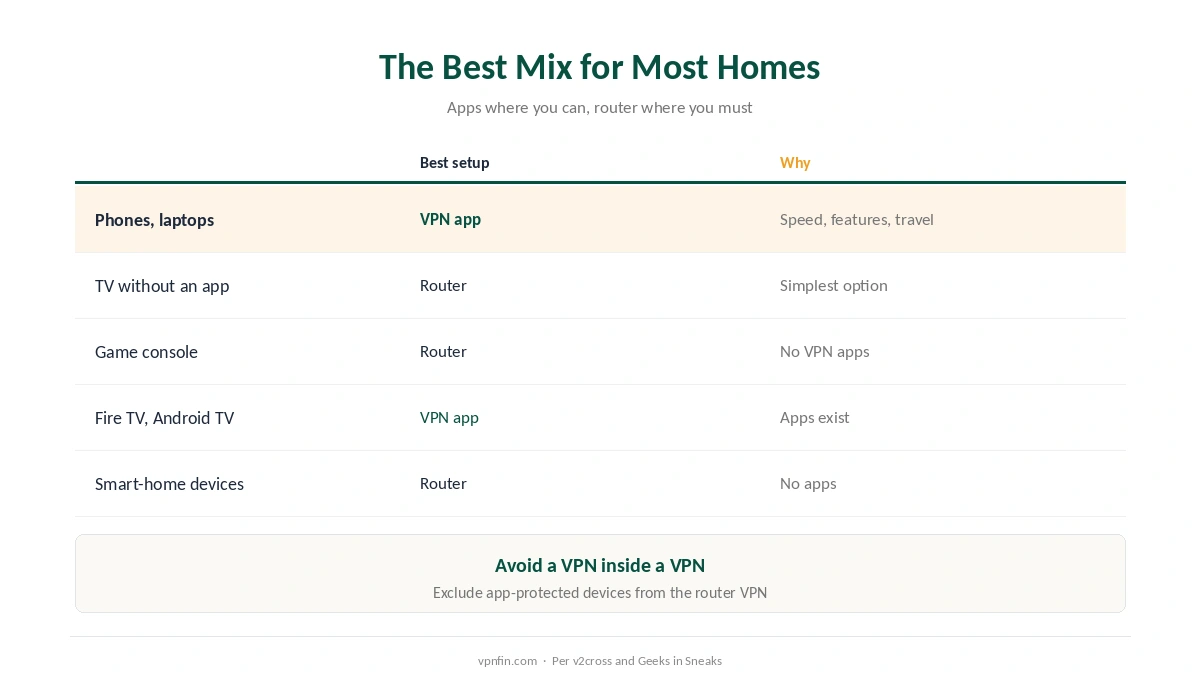 The Best Mix for Most Homes

Apps where you can, router where you must

| | Best setup | Why |
|---|---|---|
| Phones, laptops | VPN app | Speed, features, travel |
| TV without an app | Router | Simplest option |
| Game console | Router | No VPN apps |
| Fire TV, Android TV | VPN app | Apps exist |
| Smart-home devices | Router | No apps |

Avoid a VPN inside a VPN

Exclude app-protected devices from the router VPN

vpnfin.com · Per v2cross and Geeks in Sneaks